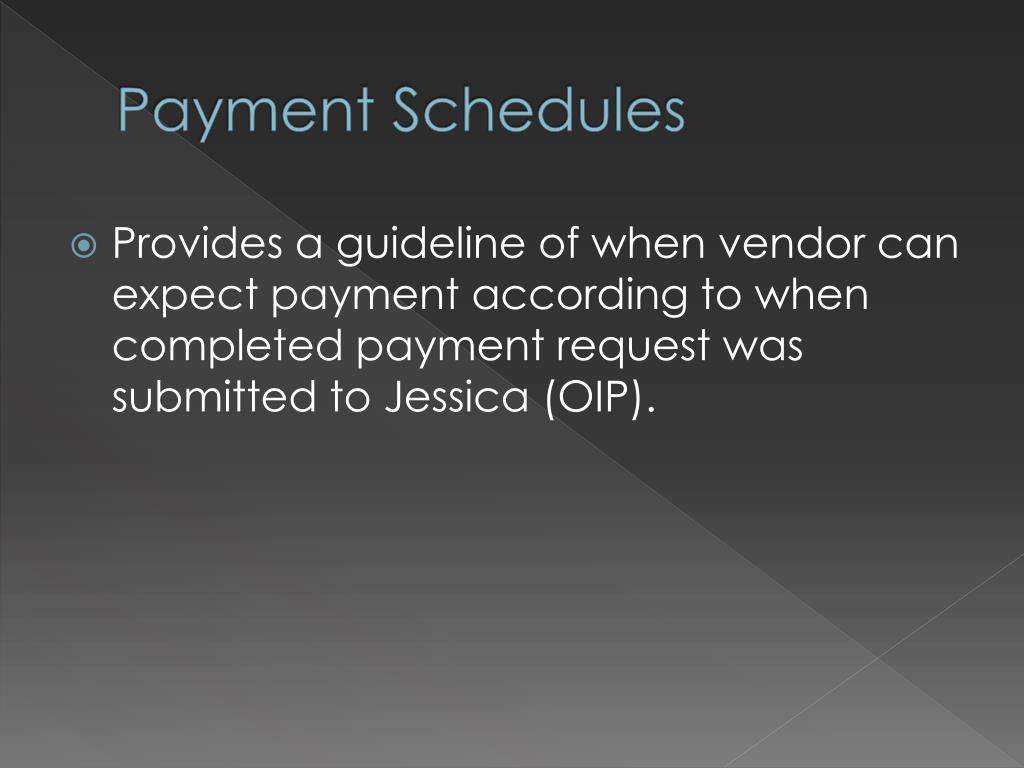 Payment Schedules

Provides a guideline of when vendor can expect payment according to when completed payment request was submitted to Jessica (OIP).